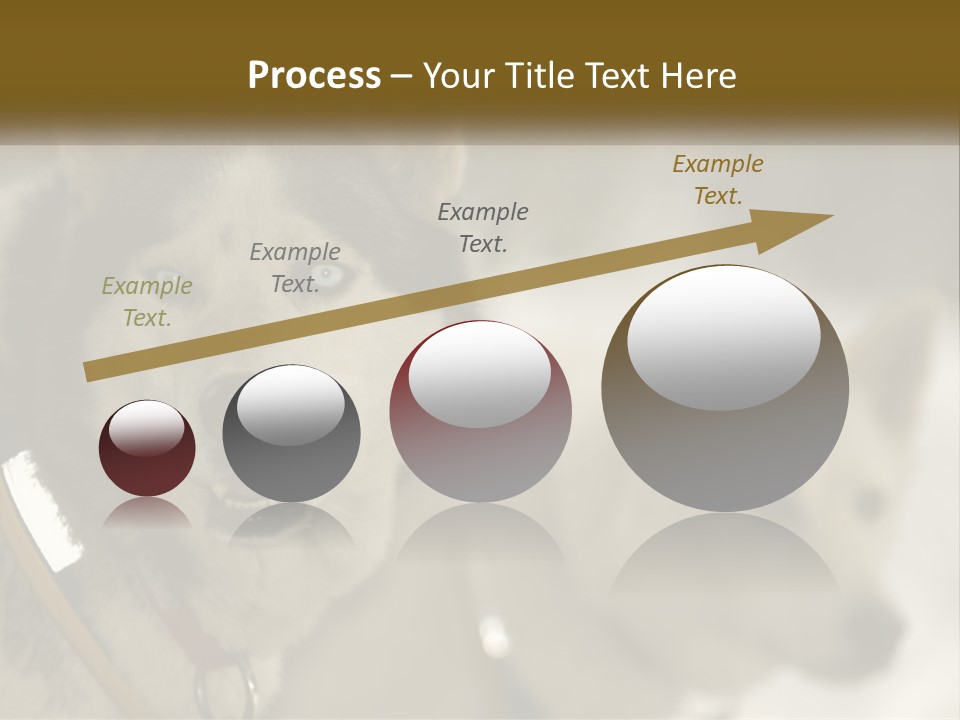 Process – Your Title Text Here

Example Text.

Example Text.

Example Text.

Example Text.